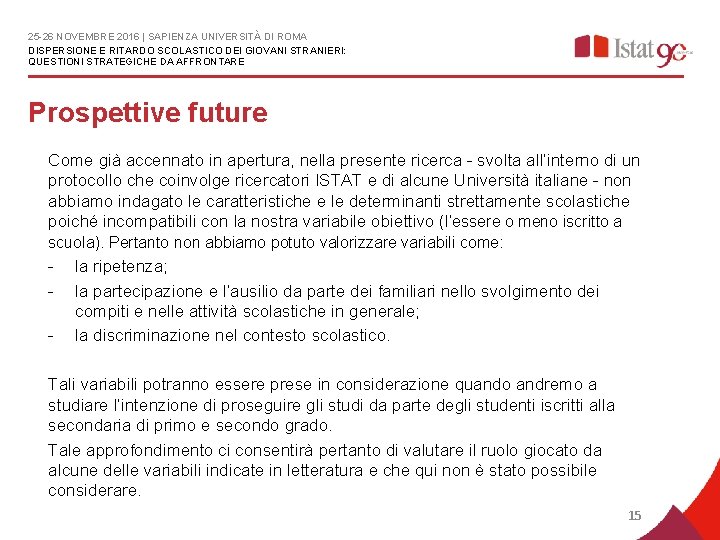 25-26 NOVEMBRE 2016 | SAPIENZA UNIVERSITÀ DI ROMA
DISPERSIONE E RITARDO SCOLASTICO DEI GIOVANI STRANIERI: QUESTIONI STRATEGICHE DA AFFRONTARE

Istat 90

Prospettive future

Come già accennato in apertura, nella presente ricerca - svolta all'interno di un protocollo che coinvolge ricercatori ISTAT e di alcune Università italiane - non abbiamo indagato le caratteristiche e le determinanti strettamente scolastiche poiché incompatibili con la nostra variabile obiettivo (l'essere o meno iscritto a scuola). Pertanto non abbiamo potuto valorizzare variabili come:
- la ripetenza;
- la partecipazione e l'ausilio da parte dei familiari nello svolgimento dei compiti e nelle attività scolastiche in generale;
- la discriminazione nel contesto scolastico.

Tali variabili potranno essere prese in considerazione quando andremo a studiare l'intenzione di proseguire gli studi da parte degli studenti iscritti alla secondaria di primo e secondo grado.

Tale approfondimento ci consentirà pertanto di valutare il ruolo giocato da alcune delle variabili indicate in letteratura e che qui non è stato possibile considerare.

15